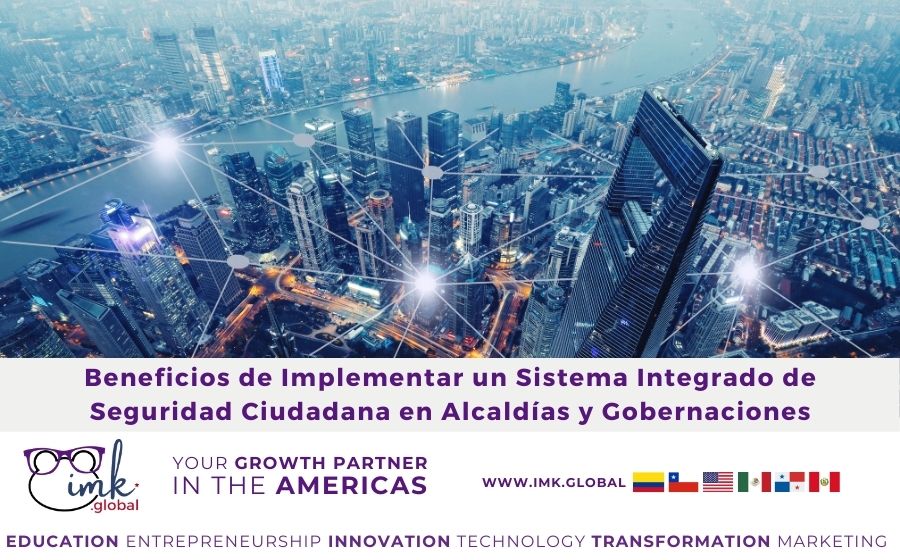 Beneficios de Implementar un Sistema Integrado de Seguridad Ciudadana en Alcaldías y Gobernaciones

imk.global

YOUR GROWTH PARTNER IN THE AMERICAS

WWW.IMK.GLOBAL

EDUCATION ENTREPRENEURSHIP INNOVATION TECHNOLOGY TRANSFORMATION MARKETING